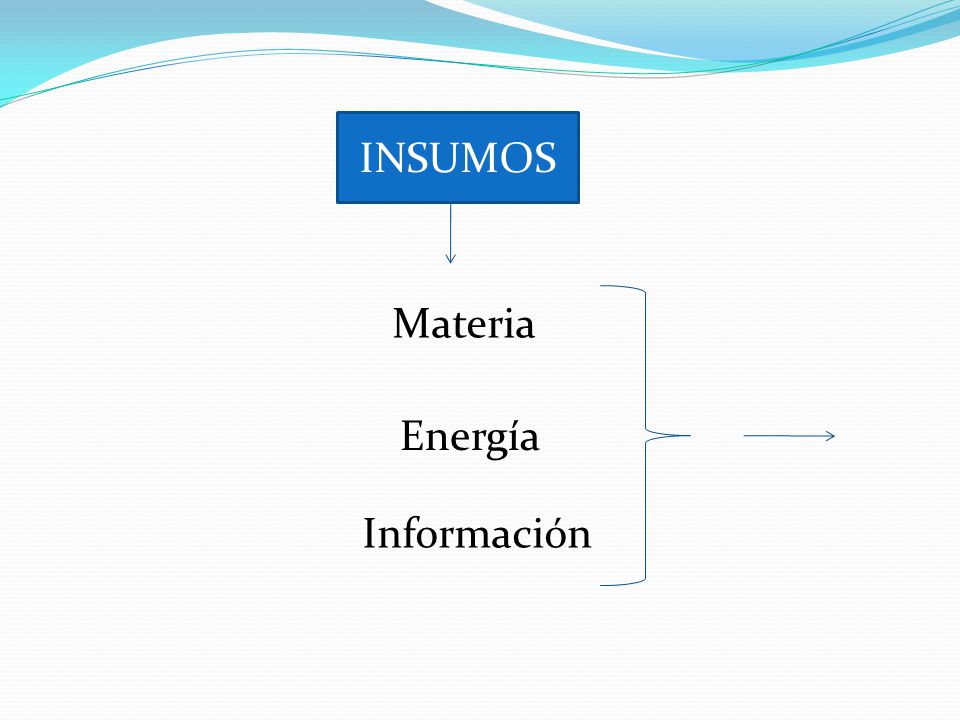 INSUMOS

Materia

Energía

Información